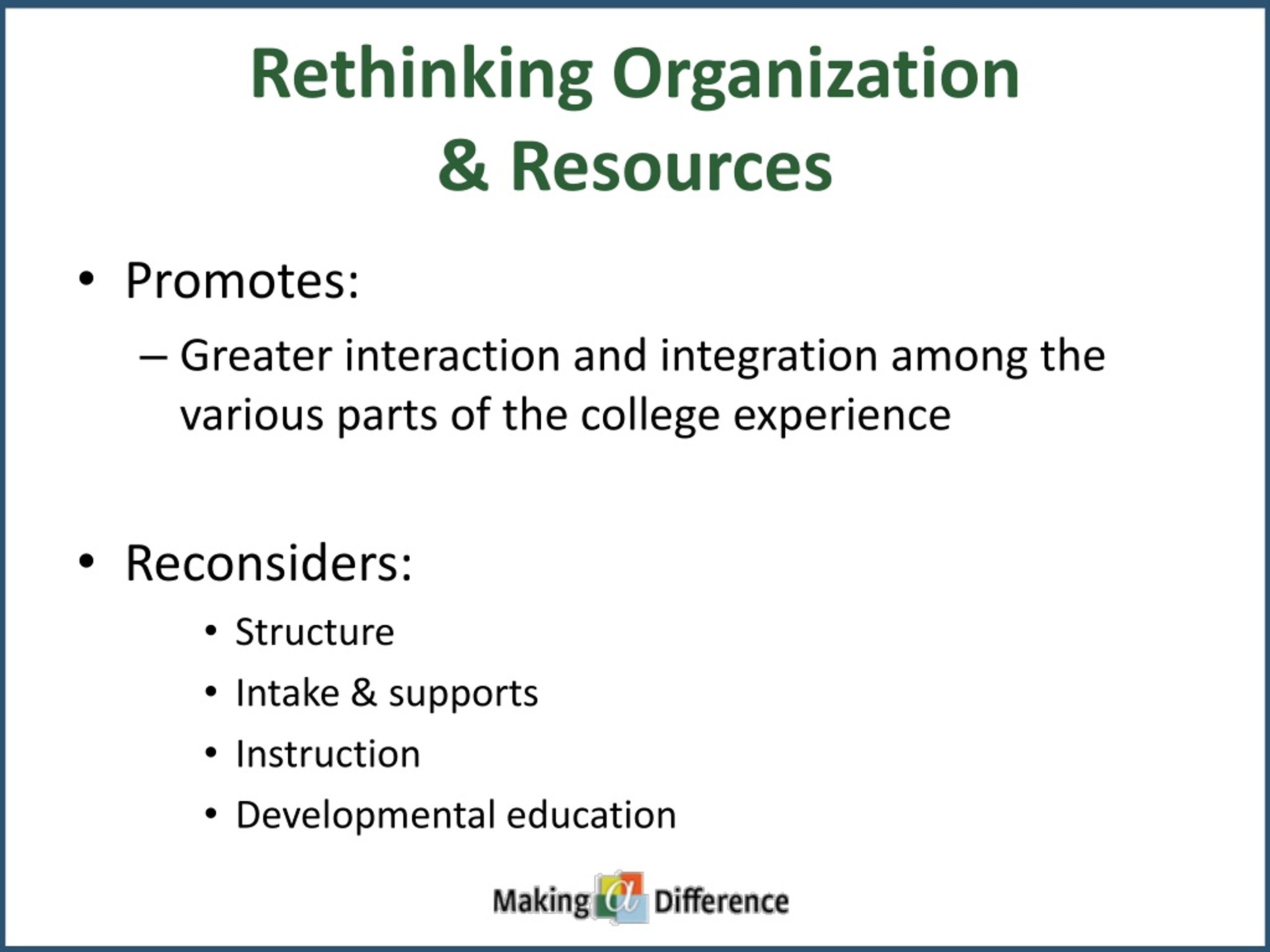 Rethinking Organization & Resources

• Promotes:
– Greater interaction and integration among the various parts of the college experience

• Reconsiders:
• Structure
• Intake & supports
• Instruction
• Developmental education

Making a Difference